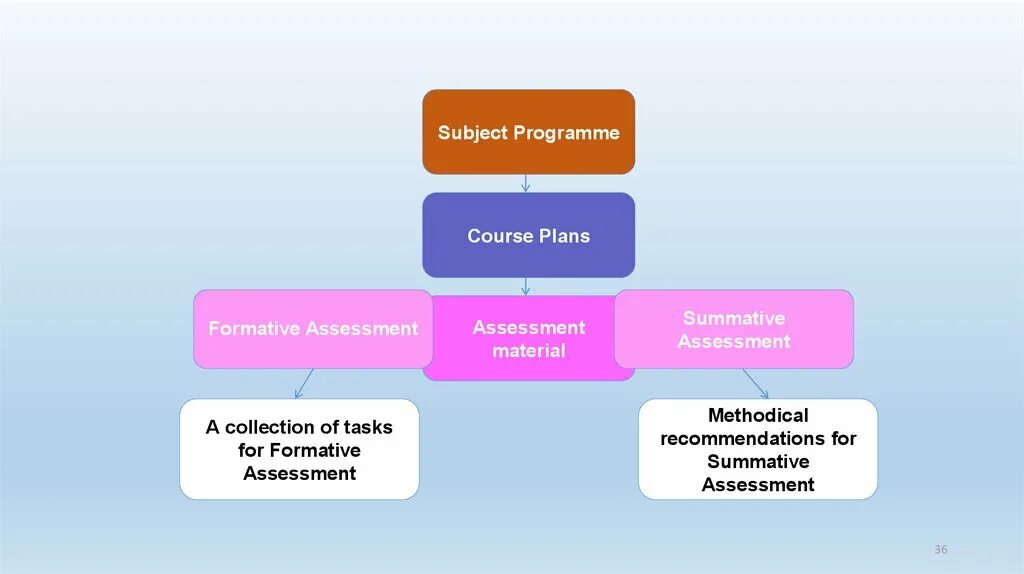 Subject Programme

Course Plans

Formative Assessment

Assessment material

Summative Assessment

A collection of tasks for Formative Assessment

Methodical recommendations for Summative Assessment

36